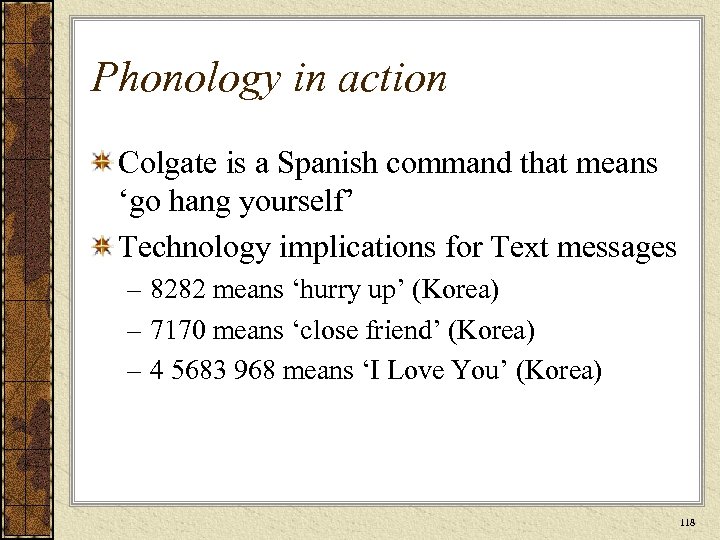 Phonology in action

Colgate is a Spanish command that means ‘go hang yourself’

Technology implications for Text messages

– 8282 means ‘hurry up’ (Korea)

– 7170 means ‘close friend’ (Korea)

– 4 5683 968 means ‘I Love You’ (Korea)

118